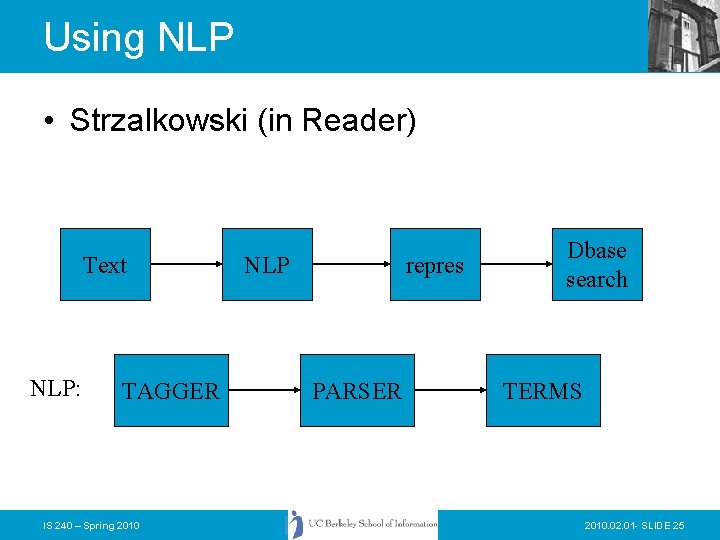 Using NLP

• Strzalkowski (in Reader)

Text

NLP

repres

Dbase search

NLP:

TAGGER

PARSER

TERMS

IS 240 – Spring 2010

UC Berkeley School of Information

2010.02.01- SLIDE 25